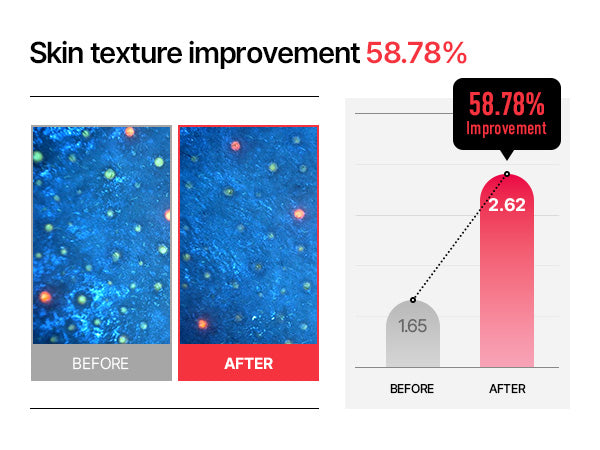 Skin texture improvement 58.78%

BEFORE

AFTER

58.78%
Improvement

2.62

1.65

BEFORE

AFTER